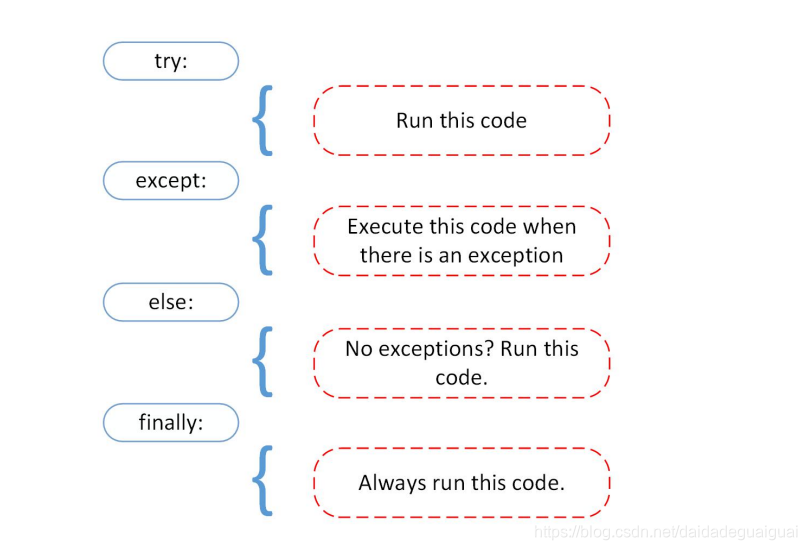 try:

Run this code

except:

Execute this code when there is an exception

else:

No exceptions? Run this code.

finally:

Always run this code.

https://blog.csdn.net/daidadeguaiguai